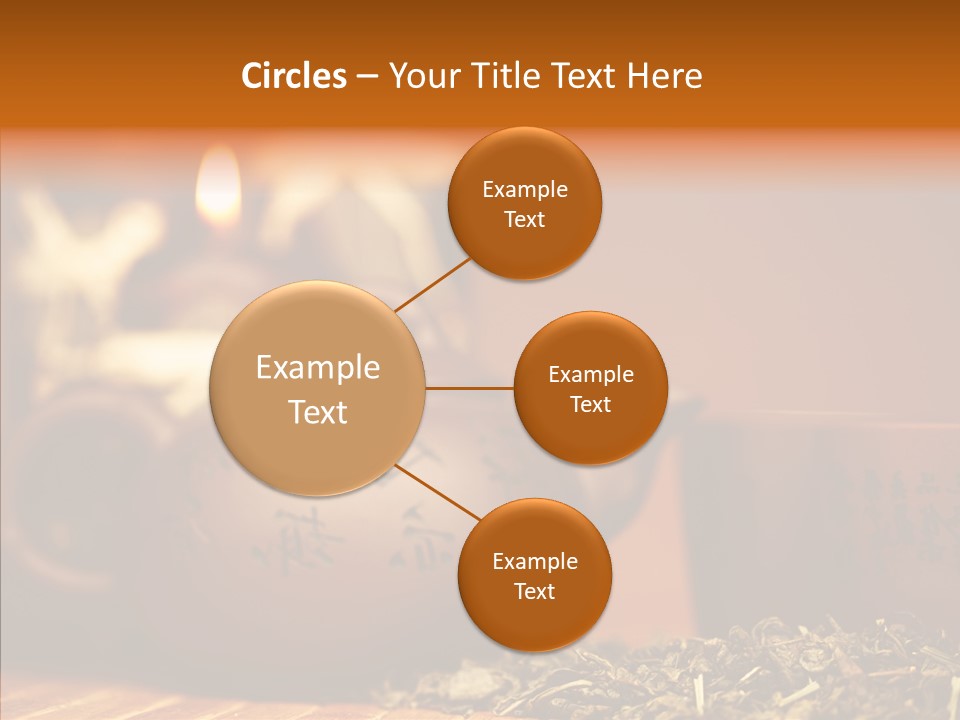 Circles – Your Title Text Here

Example Text

Example Text

Example Text

Example Text